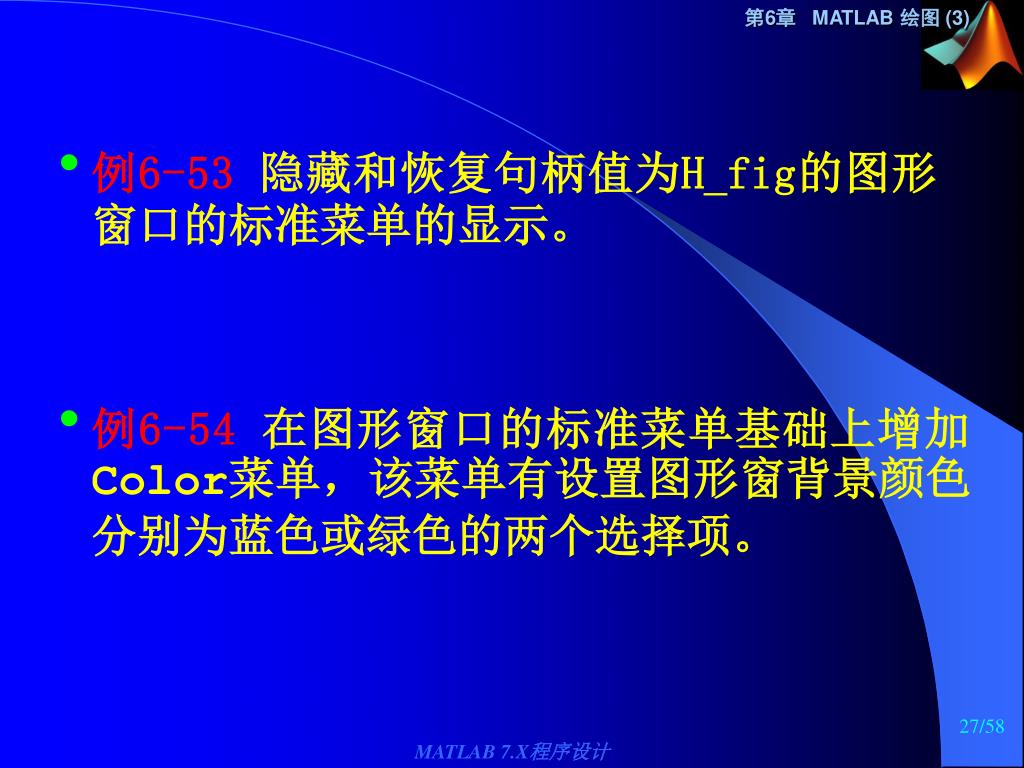 第6章 MATLAB 绘图 (3)

• 例6-53 隐藏和恢复句柄值为H_fig的图形窗口的标准菜单的显示。

• 例6-54 在图形窗口的标准菜单基础上增加Color菜单，该菜单有设置图形窗背景颜色分别为蓝色或绿色的两个选择项。

27/58

MATLAB 7.X程序设计